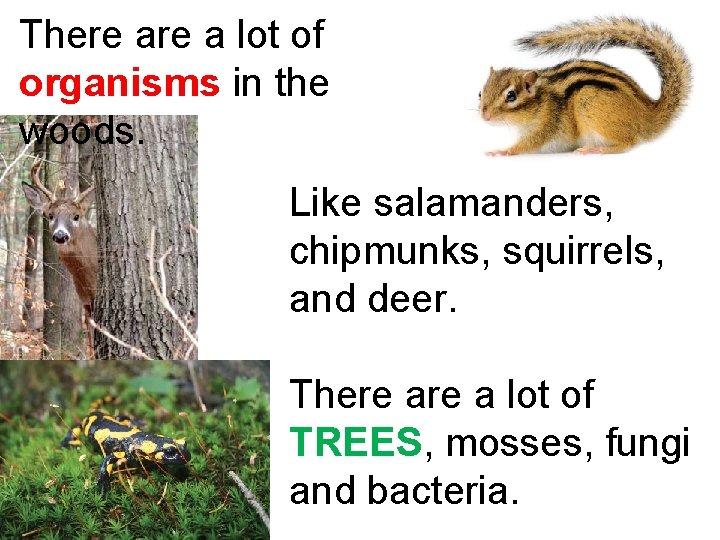 There are a lot of organisms in the woods.

Like salamanders, chipmunks, squirrels, and deer.

There are a lot of TREES, mosses, fungi and bacteria.